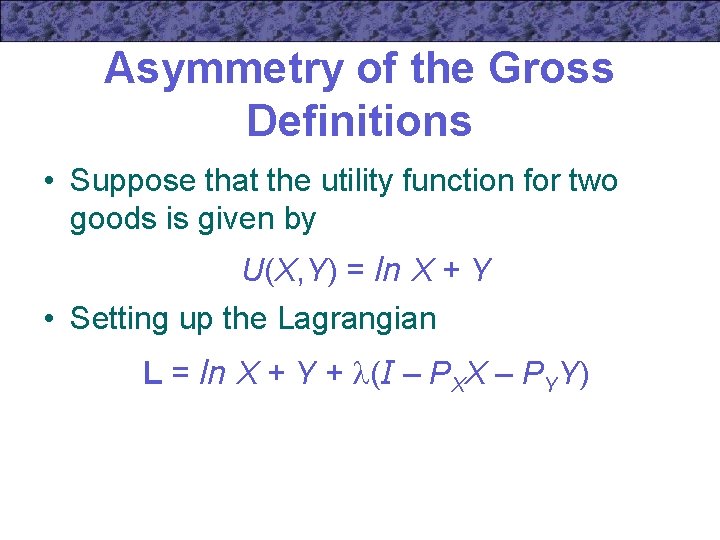 Asymmetry of the Gross Definitions

• Suppose that the utility function for two goods is given by

$U(X,Y) = \ln X + Y$

• Setting up the Lagrangian

$L = \ln X + Y + \lambda(I - P_X X - P_Y Y)$